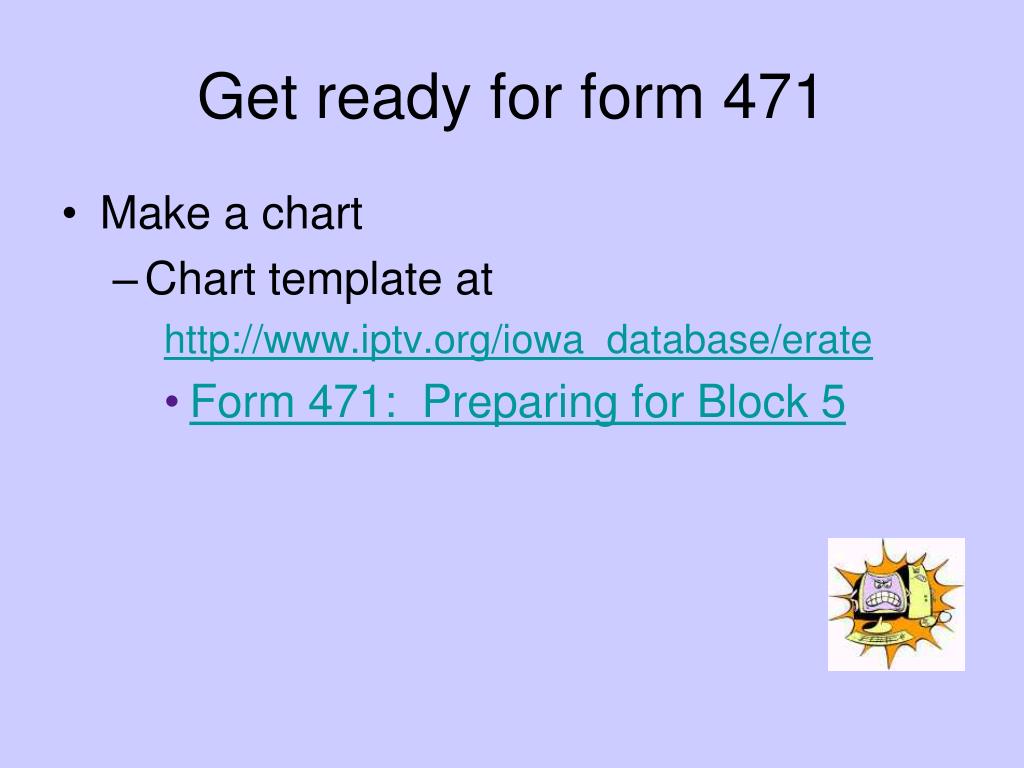 Get ready for form 471

• Make a chart
  – Chart template at http://www.iptv.org/iowa_database/erate
    • Form 471: Preparing for Block 5